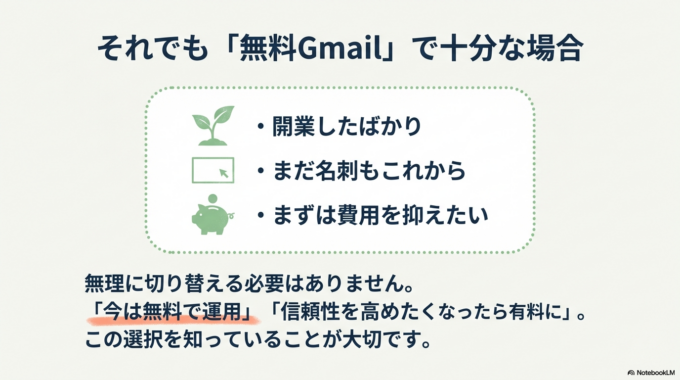 それでも「無料Gmail」で十分な場合

・開業したばかり
・まだ名刺もこれから
・まずは費用を抑えたい

無理に切り替える必要はありません。
「今は無料で運用」「信頼性を高めたくなったら有料に」。
この選択を知っていることが大切です。

NotebookLM